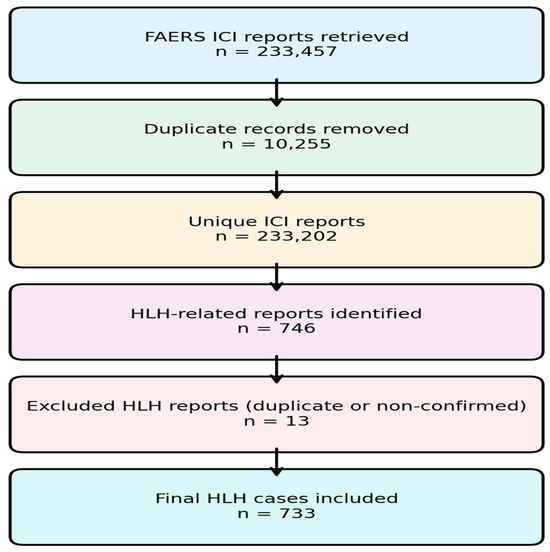 FAERS ICI reports retrieved
n = 233,457

Duplicate records removed
n = 10,255

Unique ICI reports
n = 233,202

HLH-related reports identified
n = 746

Excluded HLH reports (duplicate or non-confirmed)
n = 13

Final HLH cases included
n = 733